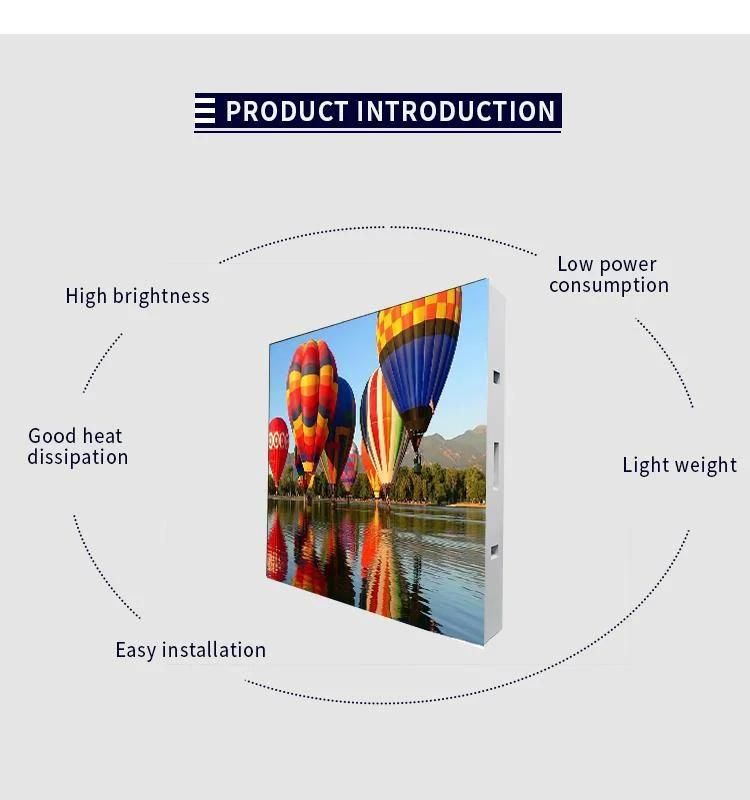 PRODUCT INTRODUCTION

High brightness

Low power consumption

Good heat dissipation

Light weight

Easy installation